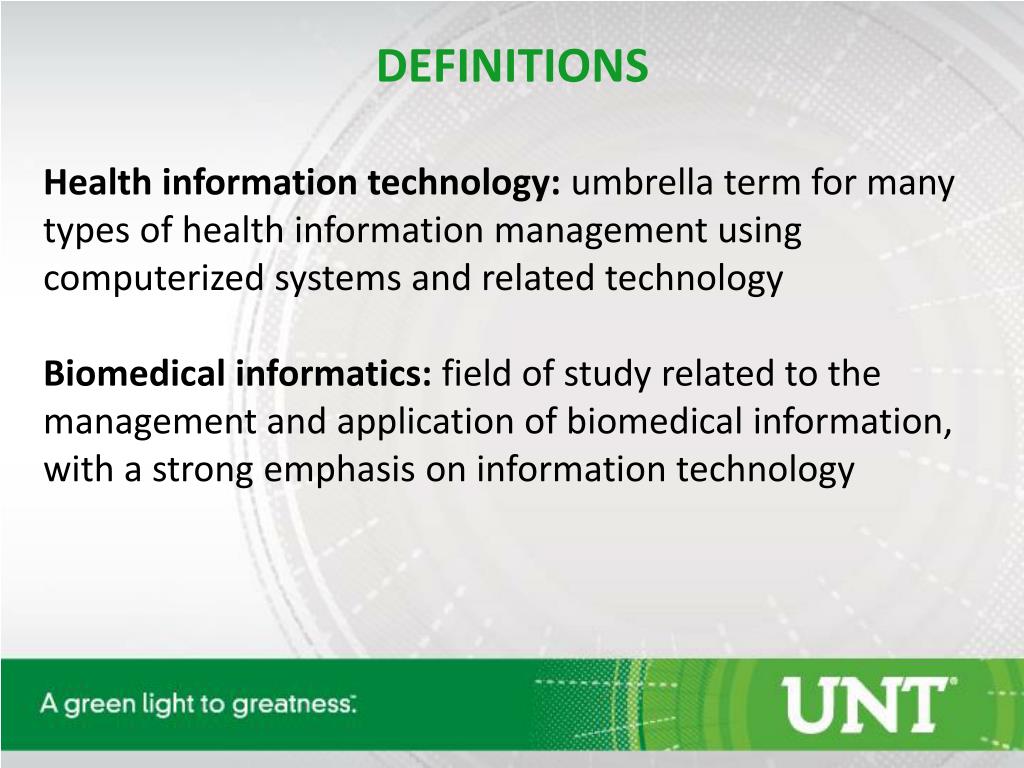 DEFINITIONS

Health information technology: umbrella term for many types of health information management using computerized systems and related technology

Biomedical informatics: field of study related to the management and application of biomedical information, with a strong emphasis on information technology

A green light to greatness.

UNT